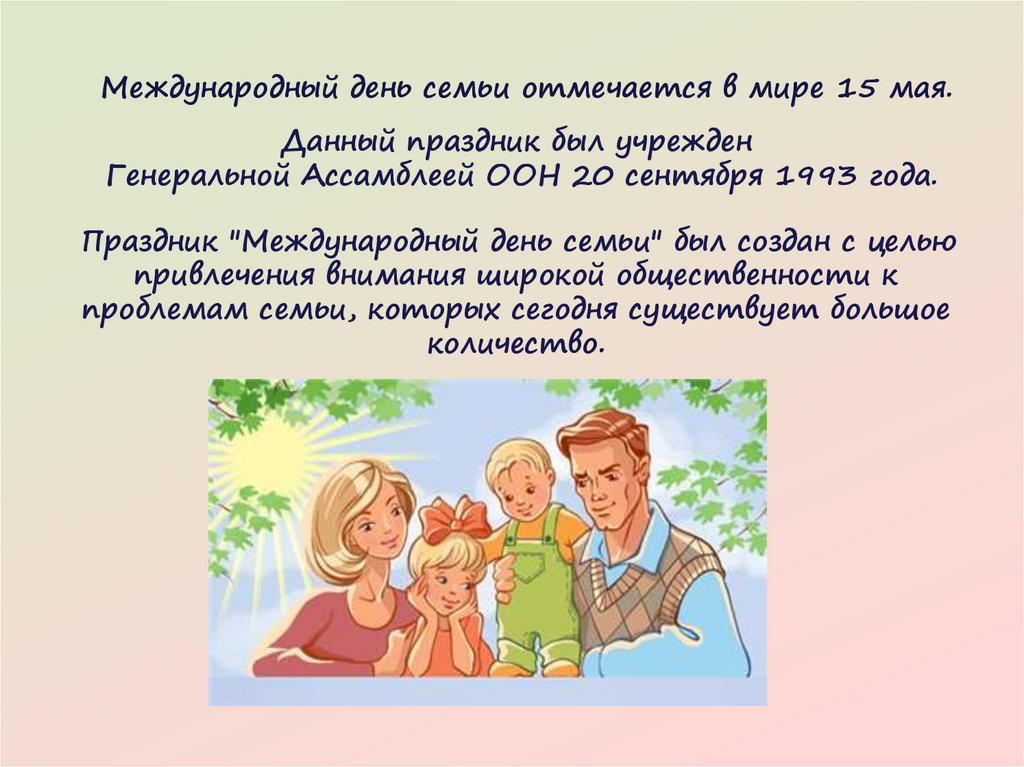 Международный день семьи отмечается в мире 15 мая.

Данный праздник был учрежден Генеральной Ассамблеей ООН 20 сентября 1993 года.

Праздник "Международный день семьи" был создан с целью привлечения внимания широкой общественности к проблемам семьи, которых сегодня существует большое количество.